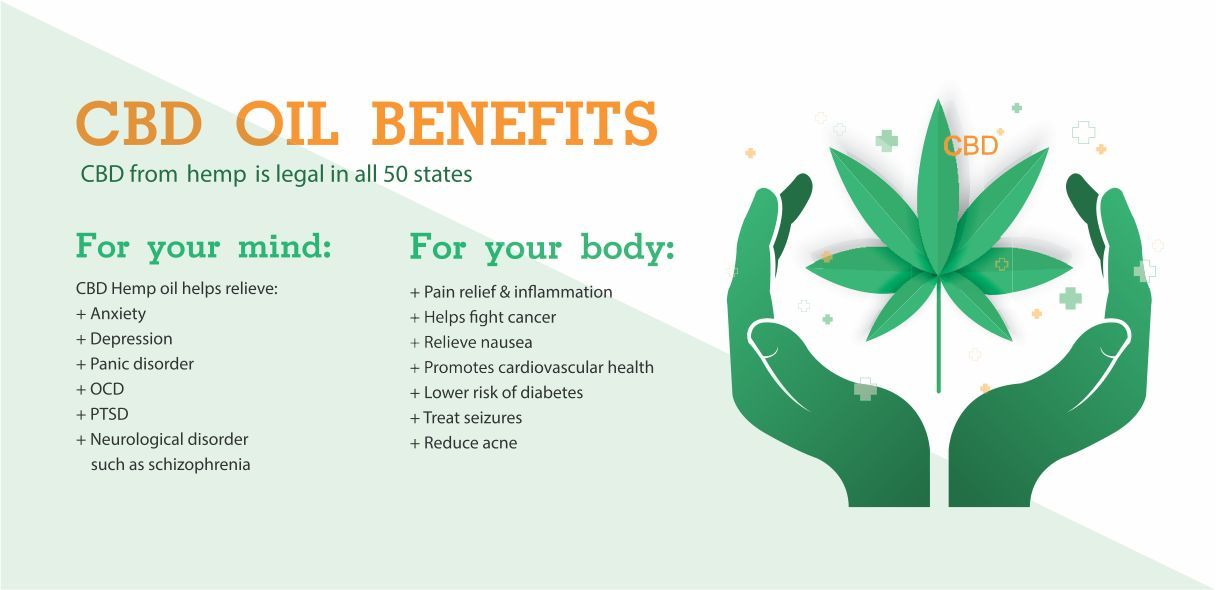 CBD OIL BENEFITS
CBD from hemp is legal in all 50 states

For your mind:
CBD Hemp oil helps relieve:
+ Anxiety
+ Depression
+ Panic disorder
+ OCD
+ PTSD
+ Neurological disorder such as schizophrenia

For your body:
+ Pain relief & inflammation
+ Helps fight cancer
+ Relieve nausea
+ Promotes cardiovascular health
+ Lower risk of diabetes
+ Treat seizures
+ Reduce acne

CBD